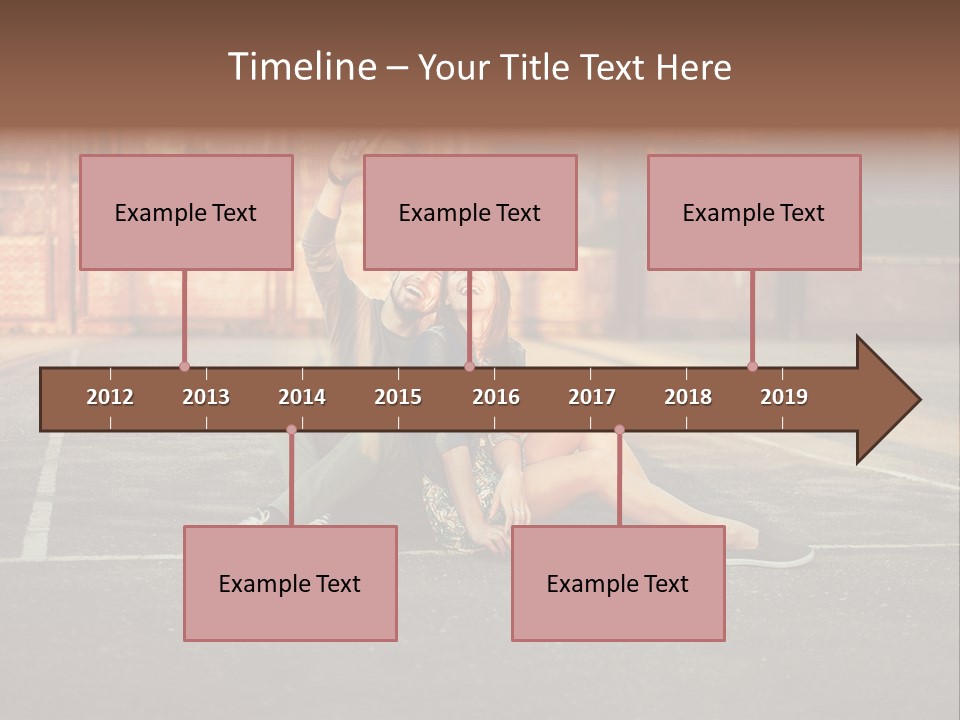 Timeline – Your Title Text Here

Example Text

Example Text

Example Text

2012 2013 2014 2015 2016 2017 2018 2019

Example Text

Example Text